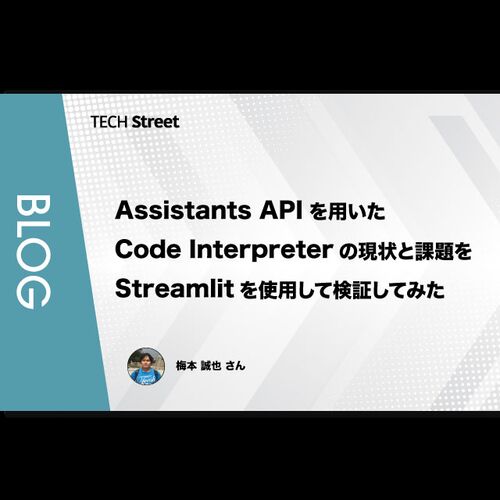 BLOG

TECH Street

Assistants API を用いた
Code Interpreter の現状と課題を
Streamlit を使用して検証してみた

梅本 誠也 さん